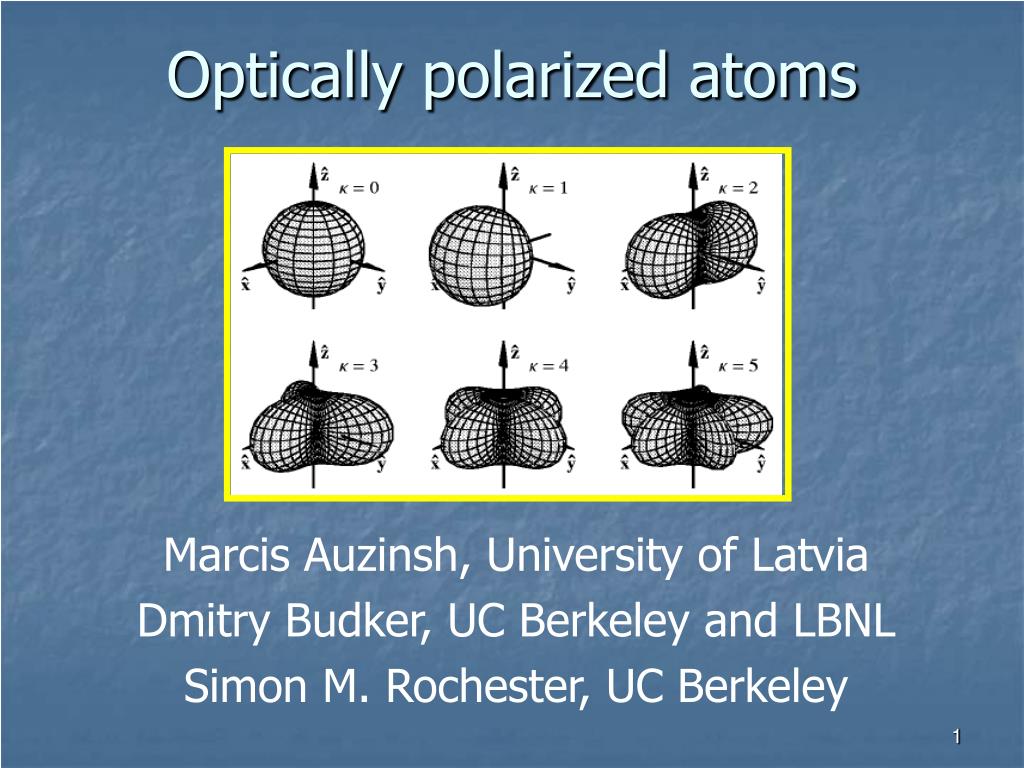 Optically polarized atoms

$\hat{z}$ $\kappa = 0$
$\hat{x}$ $\hat{y}$

$\hat{z}$ $\kappa = 1$
$\hat{x}$ $\hat{y}$

$\hat{z}$ $\kappa = 2$
$\hat{x}$ $\hat{y}$

$\hat{z}$ $\kappa = 3$
$\hat{x}$ $\hat{y}$

$\hat{z}$ $\kappa = 4$
$\hat{x}$ $\hat{y}$

$\hat{z}$ $\kappa = 5$
$\hat{x}$ $\hat{y}$

Marcis Auzinsh, University of Latvia
Dmitry Budker, UC Berkeley and LBNL
Simon M. Rochester, UC Berkeley

1